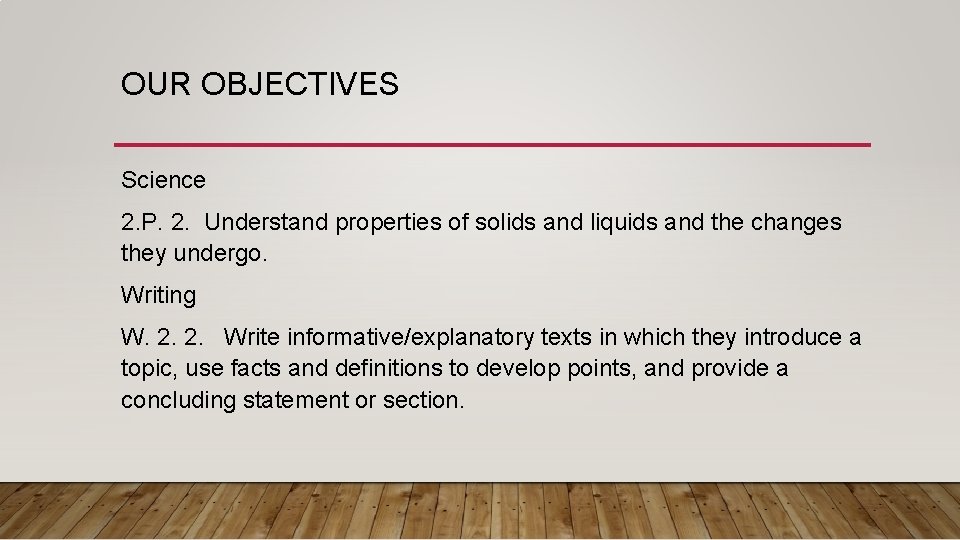 OUR OBJECTIVES

Science

2.P. 2. Understand properties of solids and liquids and the changes they undergo.

Writing

W. 2. 2. Write informative/explanatory texts in which they introduce a topic, use facts and definitions to develop points, and provide a concluding statement or section.